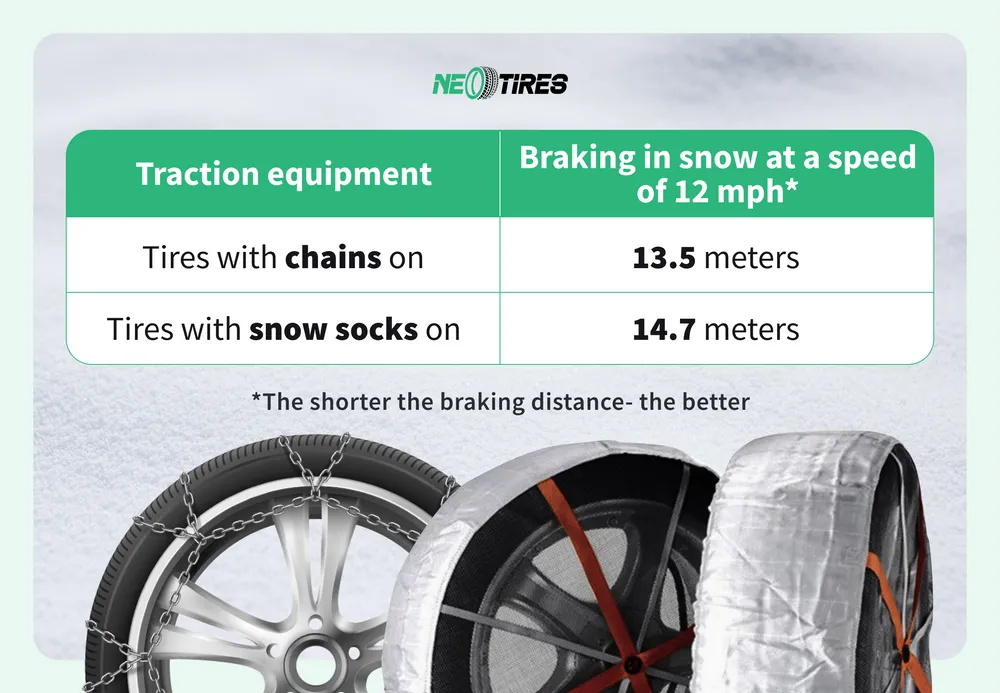 NEOTIRES

| Traction equipment | Braking in snow at a speed of 12 mph* |
|---|---|
| Tires with **chains** on | **13.5** meters |
| Tires with **snow socks** on | **14.7** meters |

*The shorter the braking distance- the better